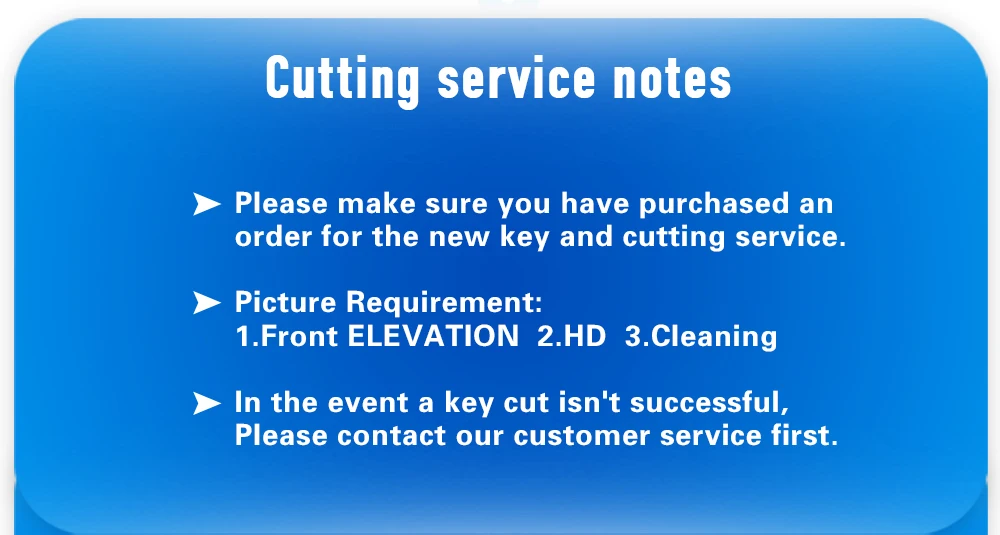 Cutting service notes

➤ Please make sure you have purchased an order for the new key and cutting service.

➤ Picture Requirement:
1.Front ELEVATION 2.HD 3.Cleaning

➤ In the event a key cut isn't successful, Please contact our customer service first.